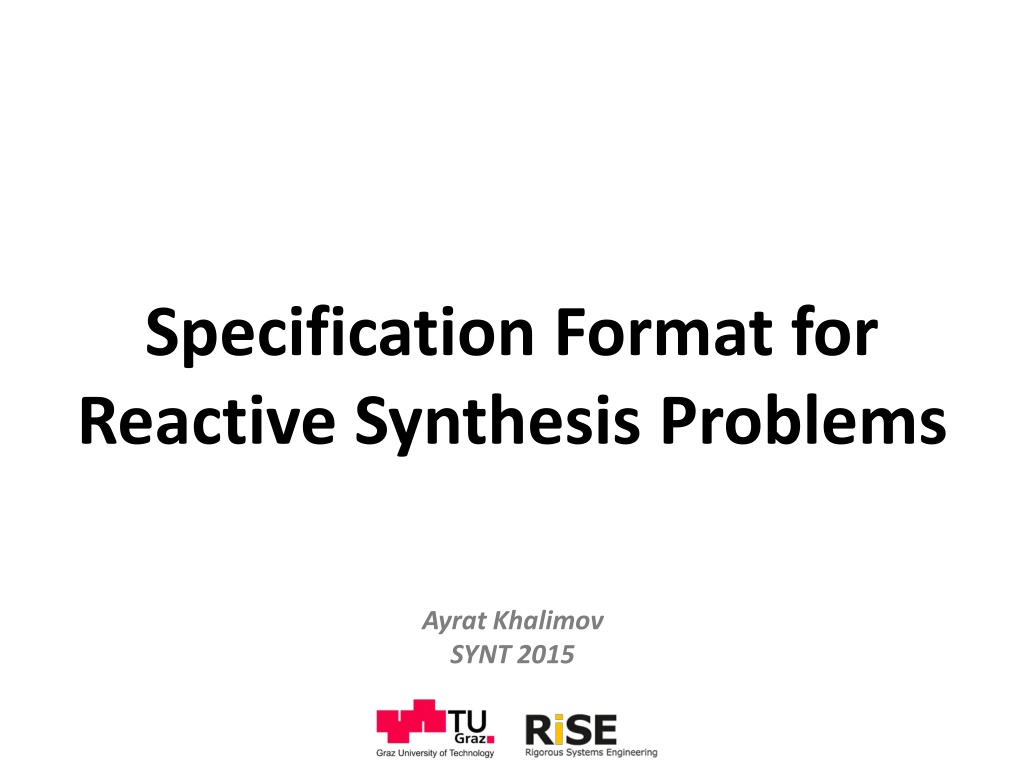 Specification Format for Reactive Synthesis Problems

Ayrat Khalimov
SYNT 2015

TU Graz
Graz University of Technology

RiSE
Rigorous Systems Engineering